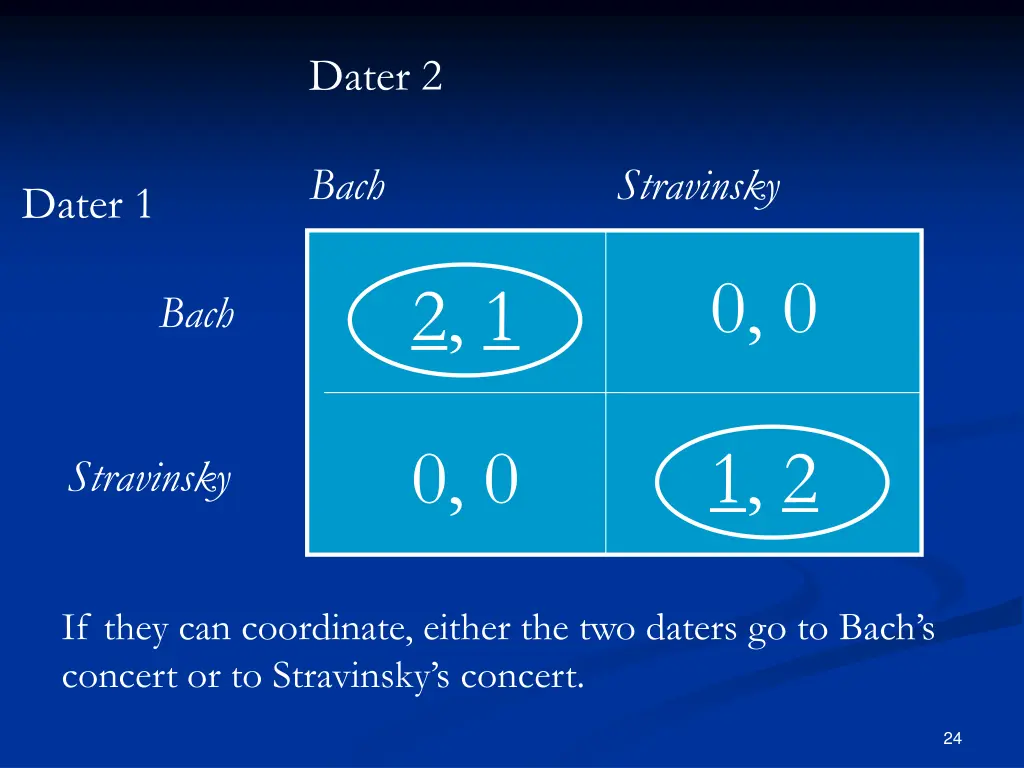 Dater 2

Dater 1

| | Bach | Stravinsky |
|---|---|---|
| Bach | 2, 1 | 0, 0 |
| Stravinsky | 0, 0 | 1, 2 |

If they can coordinate, either the two daters go to Bach's concert or to Stravinsky's concert.

24